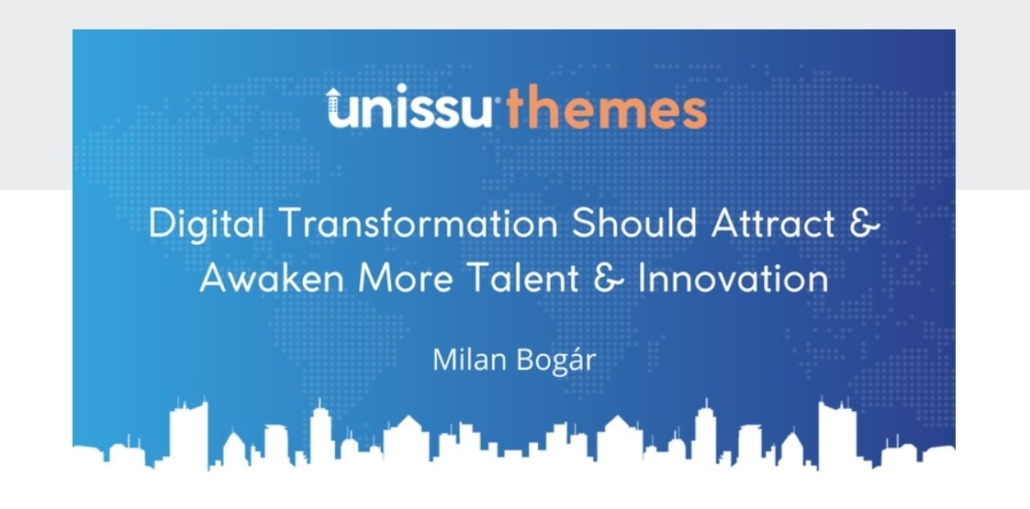 unissu themes

Digital Transformation Should Attract & Awaken More Talent & Innovation

Milan Bogár